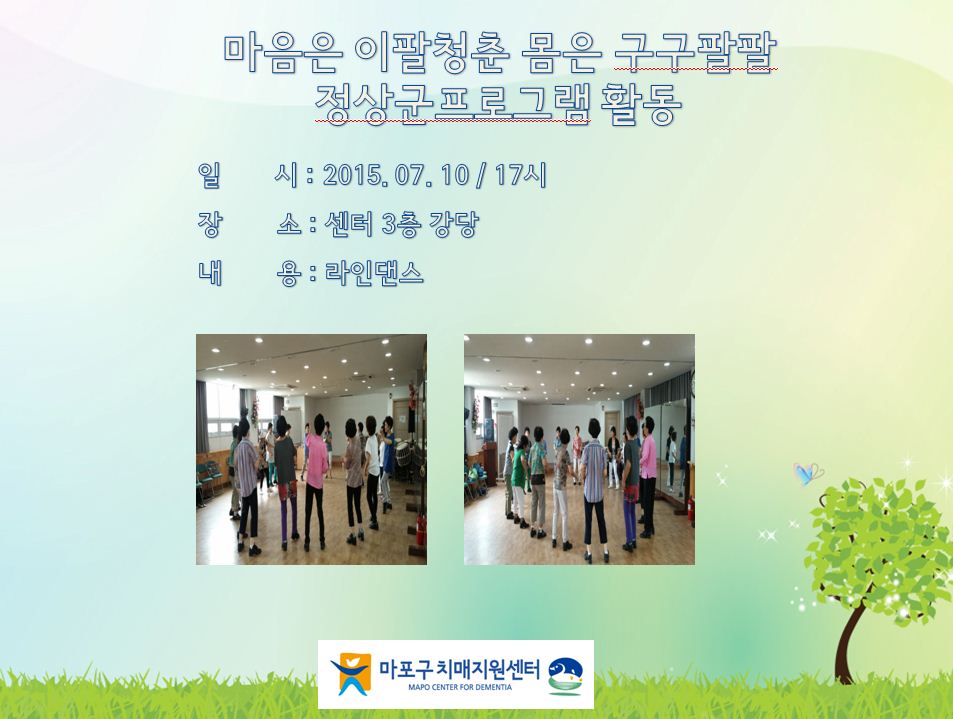 마음은 이팔청춘 몸은 구구팔팔
정상군프로그램 활동

일 시 : 2015. 07. 10 / 17시
장 소 : 센터 3층 강당
내 용 : 라인댄스

마포구 치매지원센터
MAPO CENTER FOR DEMENTIA